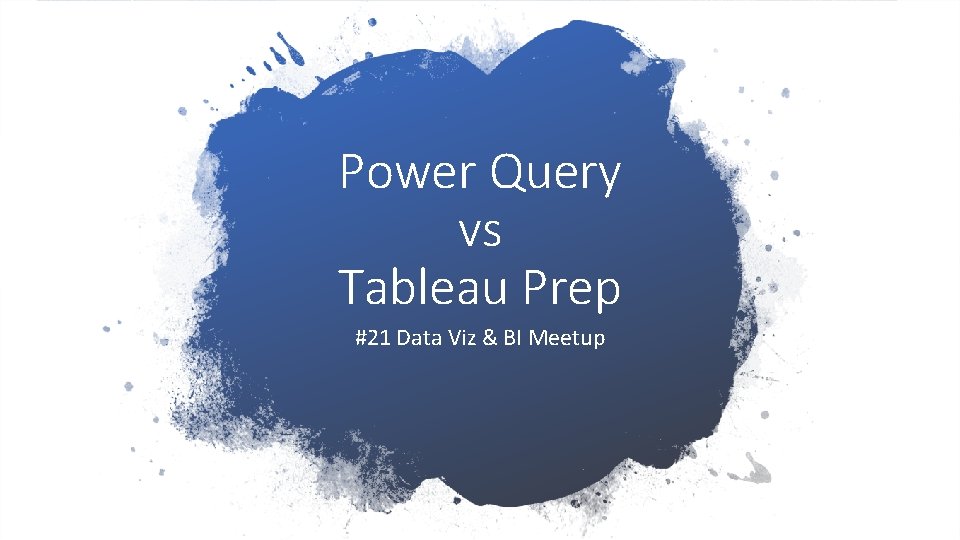 Power Query
vs
Tableau Prep

#21 Data Viz & BI Meetup